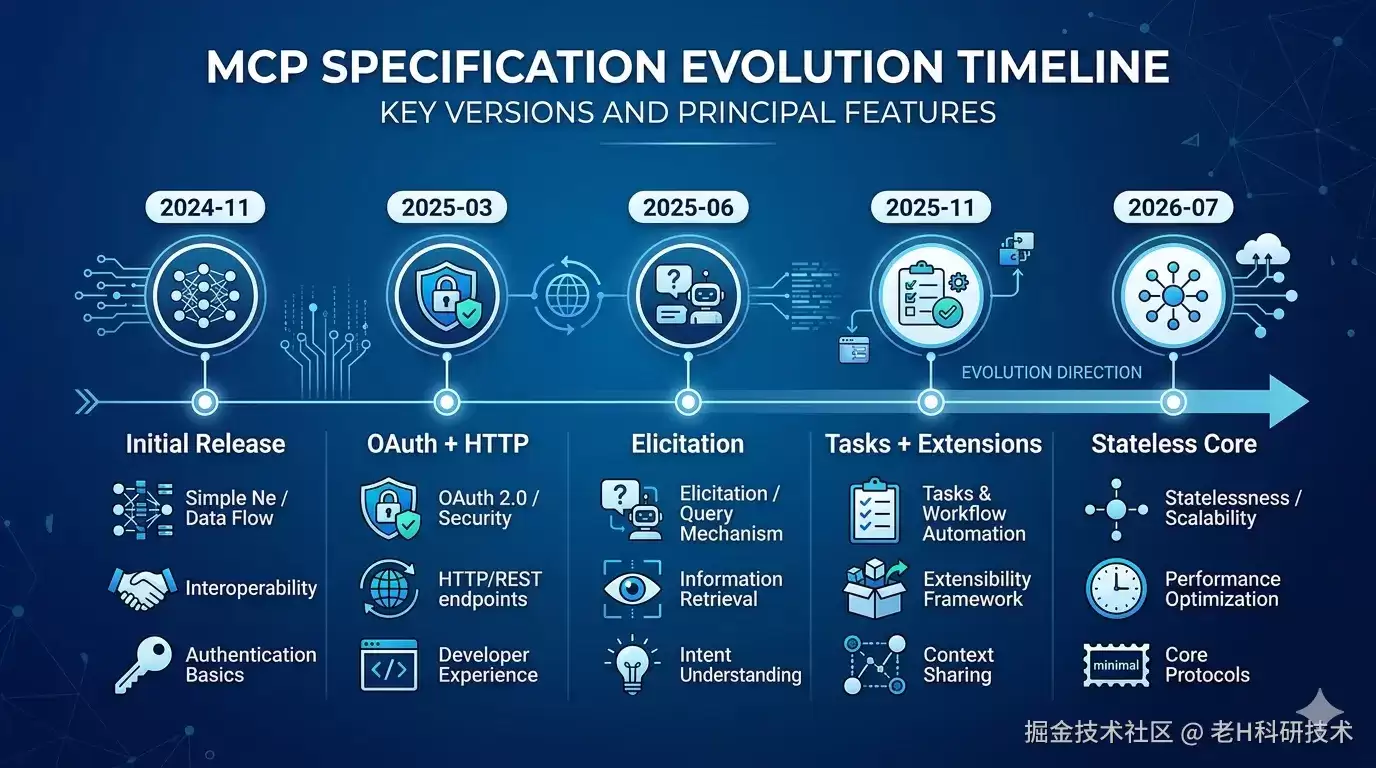 MCP SPECIFICATION EVOLUTION TIMELINE
KEY VERSIONS AND PRINCIPAL FEATURES

2024-11
2025-03
2025-06
2025-11
2026-07

EVOLUTION DIRECTION

Initial Release
Simple Ne / Data Flow
Interoperability
Authentication Basics

OAuth + HTTP
OAuth 2.0 / Security
HTTP/REST endpoints
Developer Experience

Elicitation
Elicitation / Query Mechanism
Information Retrieval
Intent Understanding

Tasks + Extensions
Tasks & Workflow Automation
Extensibility Framework
Context Sharing

Stateless Core
Statelessness / Scalability
Performance Optimization
minimal
Core Protocols

掘金技术社区 @ 老H科研技术